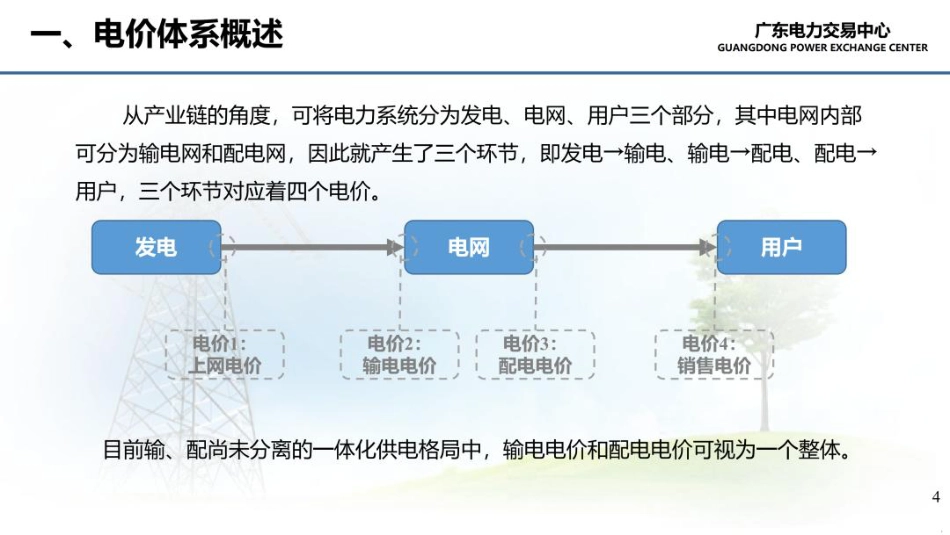 一、电价体系概述

广东电力交易中心
GUANGDONG POWER EXCHANGE CENTER

从产业链的角度，可将电力系统分为发电、电网、用户三个部分，其中电网内部可分为输电网和配电网，因此就产生了三个环节，即发电→输电、输电→配电、配电→用户，三个环节对应着四个电价。

发电

电网

用户

电价1：
上网电价

电价2：
输电电价

电价3：
配电电价

电价4：
销售电价

目前输、配尚未分离的一体化供电格局中，输电电价和配电电价可视为一个整体。

4